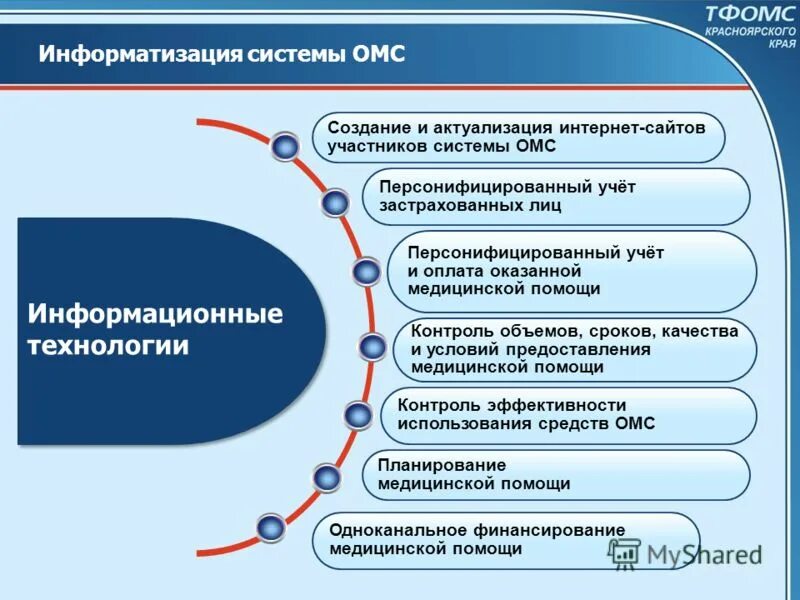 ТФОМС
КРАСНОЯРСКОГО КРАЯ

Информатизация системы ОМС

Информационные технологии

Создание и актуализация интернет-сайтов участников системы ОМС

Персонифицированный учёт застрахованных лиц

Персонифицированный учёт и оплата оказанной медицинской помощи

Контроль объемов, сроков, качества и условий предоставления медицинской помощи

Контроль эффективности использования средств ОМС

Планирование медицинской помощи

Одноканальное финансирование медицинской помощи

MyShared